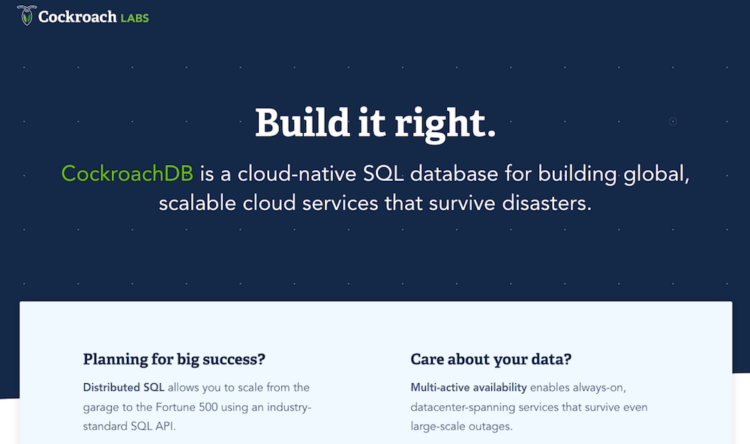 Cockroach LABS

Build it right.

CockroachDB is a cloud-native SQL database for building global, scalable cloud services that survive disasters.

Planning for big success?

Distributed SQL allows you to scale from the garage to the Fortune 500 using an industry-standard SQL API.

Care about your data?

Multi-active availability enables always-on, datacenter-spanning services that survive even large-scale outages.